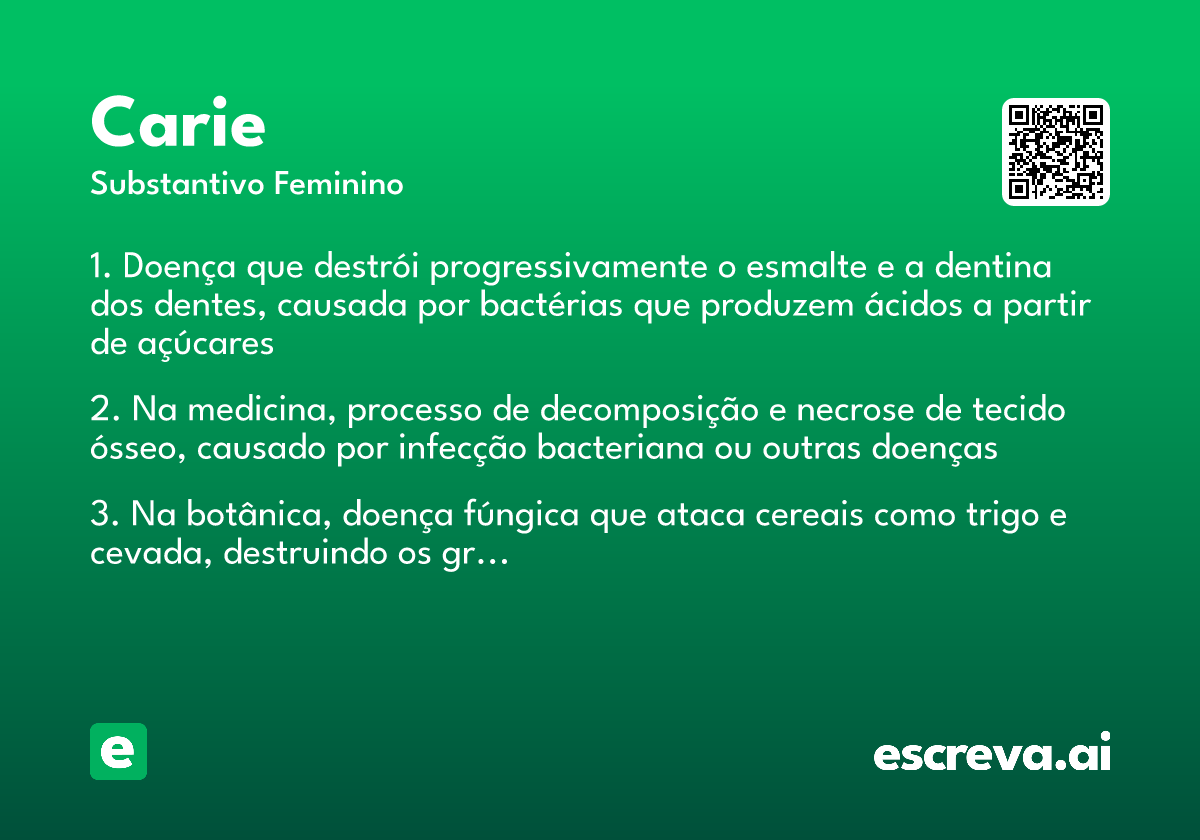 Carie
Substantivo Feminino

1. Doença que destrói progressivamente o esmalte e a dentina dos dentes, causada por bactérias que produzem ácidos a partir de açúcares

2. Na medicina, processo de decomposição e necrose de tecido ósseo, causado por infecção bacteriana ou outras doenças

3. Na botânica, doença fúngica que ataca cereais como trigo e cevada, destruindo os gr...

e

escreva.ai